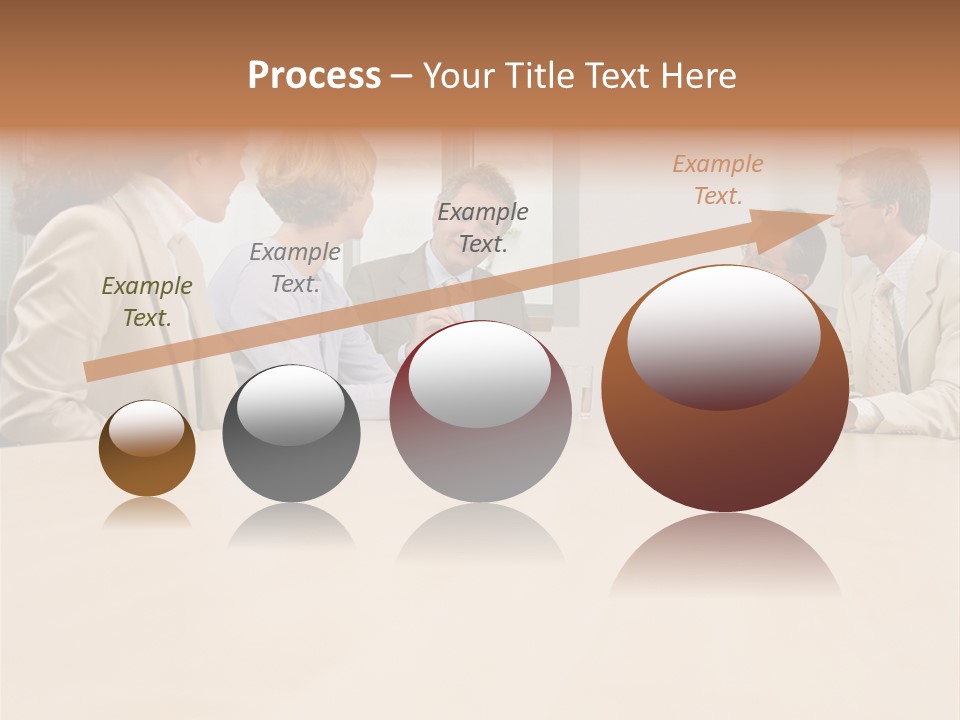 Process – Your Title Text Here

Example Text.

Example Text.

Example Text.

Example Text.